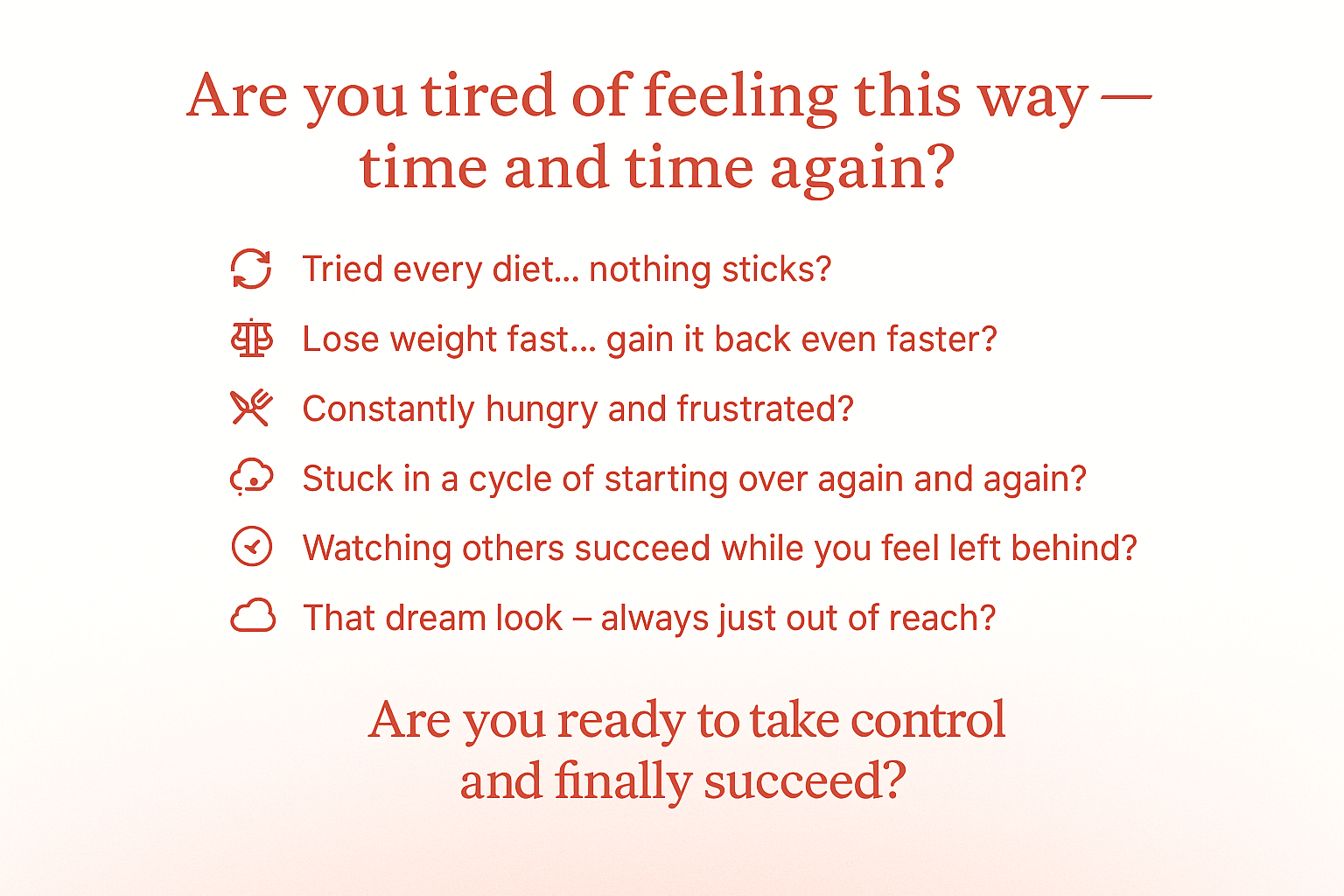 Are you tired of feeling this way — time and time again?

Tried every diet... nothing sticks?

Lose weight fast... gain it back even faster?

Constantly hungry and frustrated?

Stuck in a cycle of starting over again and again?

Watching others succeed while you feel left behind?

That dream look – always just out of reach?

Are you ready to take control and finally succeed?